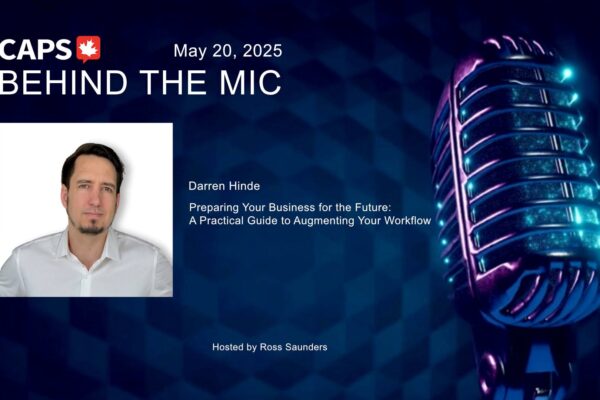 CAPS May 20, 2025
BEHIND THE MIC

Darren Hinde

Preparing Your Business for the Future: A Practical Guide to Augmenting Your Workflow

Hosted by Ross Saunders